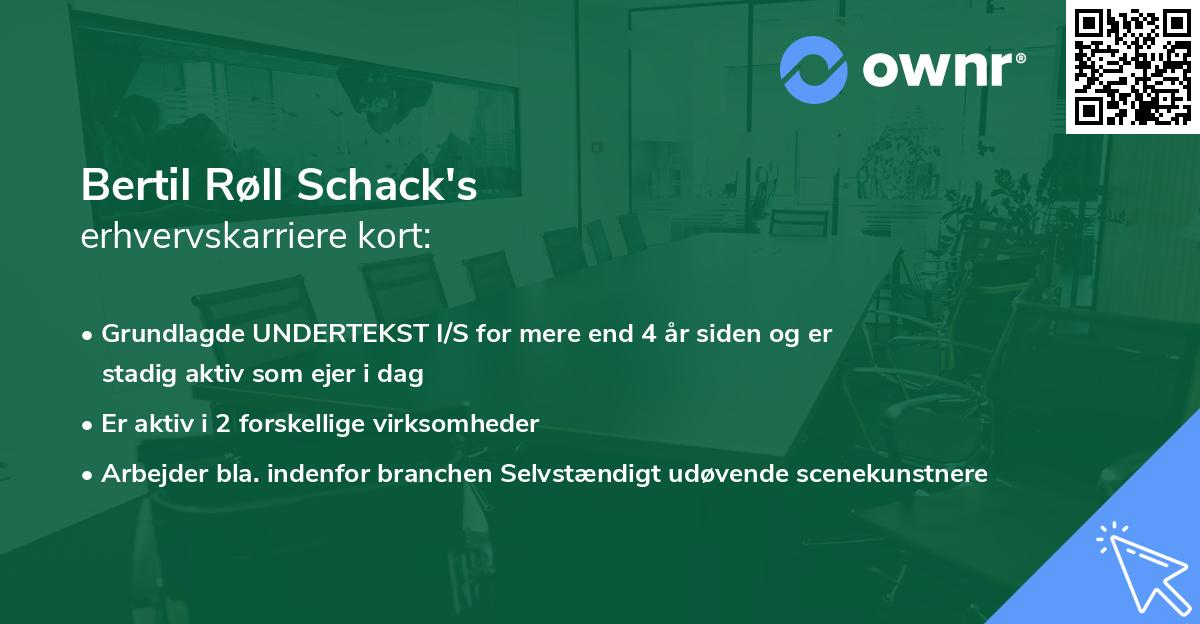 ownr®

Bertil Røll Schack's
erhvervskarriere kort:

• Grundlagde UNDERTEKST I/S for mere end 4 år siden og er stadig aktiv som ejer i dag

• Er aktiv i 2 forskellige virksomheder

• Arbejder bla. indenfor branchen Selvstændigt udøvende scenekunstnere